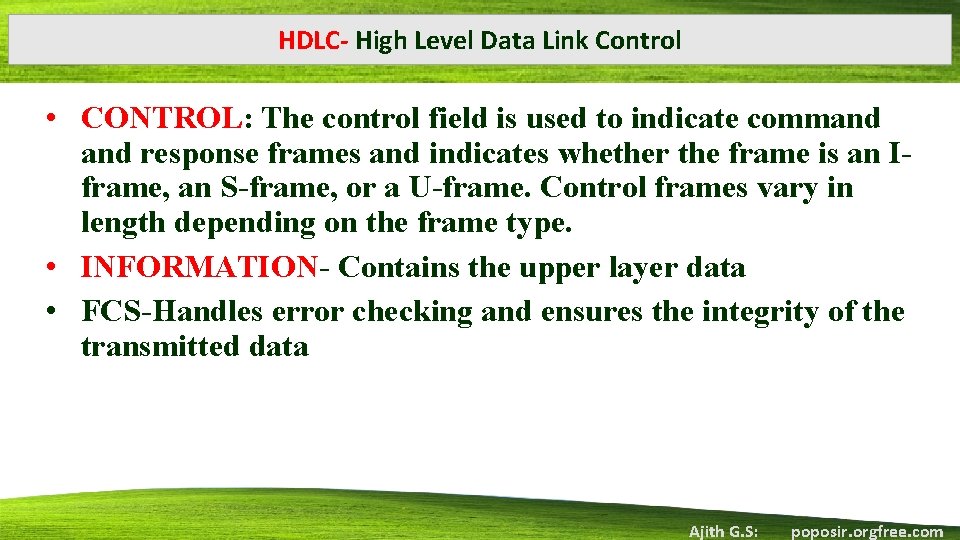 HDLC- High Level Data Link Control

• CONTROL: The control field is used to indicate command and response frames and indicates whether the frame is an I-frame, an S-frame, or a U-frame. Control frames vary in length depending on the frame type.

• INFORMATION- Contains the upper layer data

• FCS-Handles error checking and ensures the integrity of the transmitted data

Ajith G.S: poposir.orgfree.com